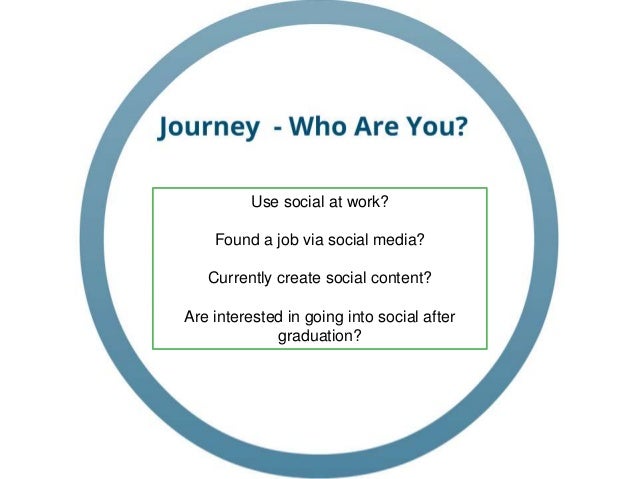 Journey - Who Are You?

Use social at work?

Found a job via social media?

Currently create social content?

Are interested in going into social after graduation?